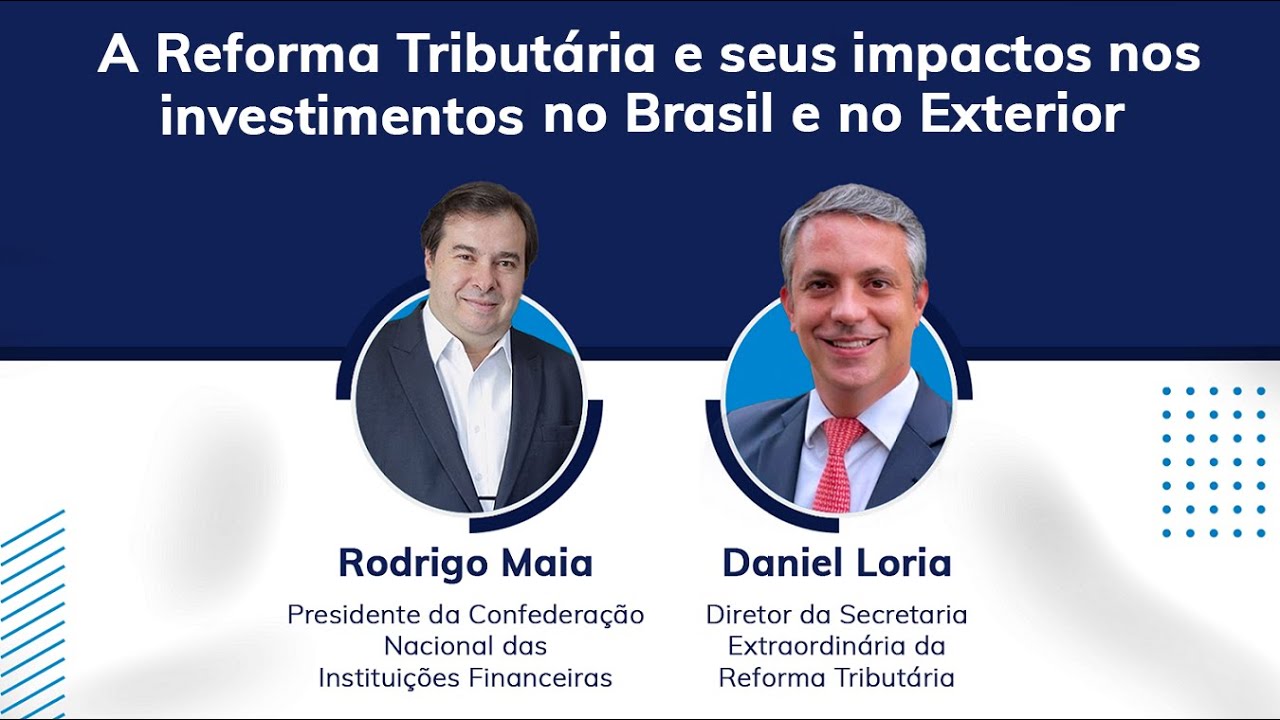 A Reforma Tributária e seus impactos nos investimentos no Brasil e no Exterior

Rodrigo Maia
Presidente da Confederação Nacional das Instituições Financeiras

Daniel Loria
Diretor da Secretaria Extraordinária da Reforma Tributária